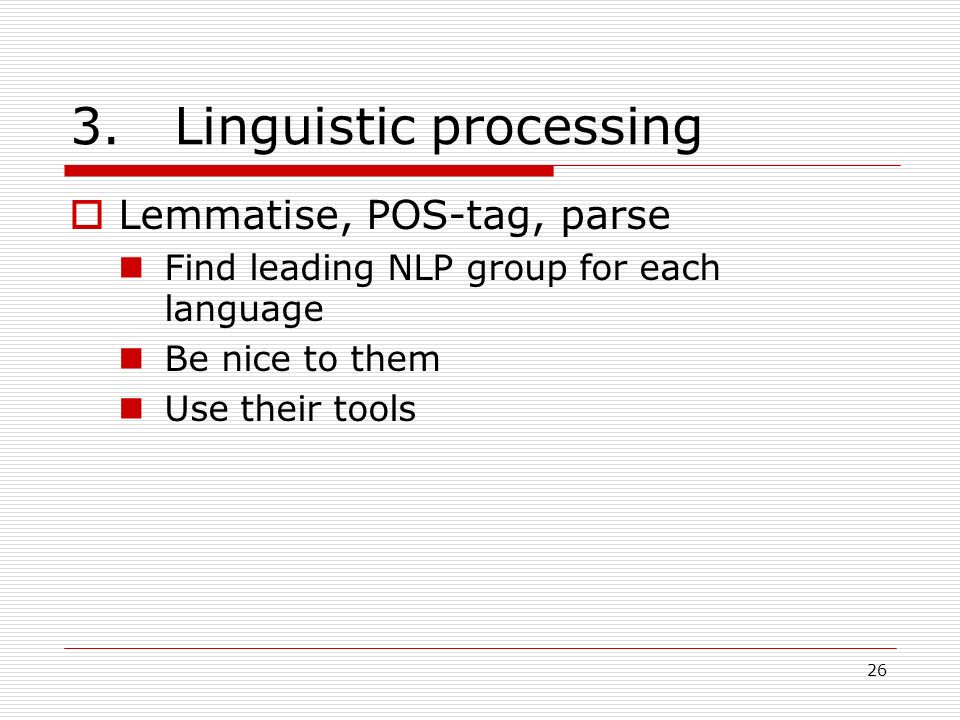 3. Linguistic processing

Lemmatise, POS-tag, parse

Find leading NLP group for each language

Be nice to them

Use their tools

26